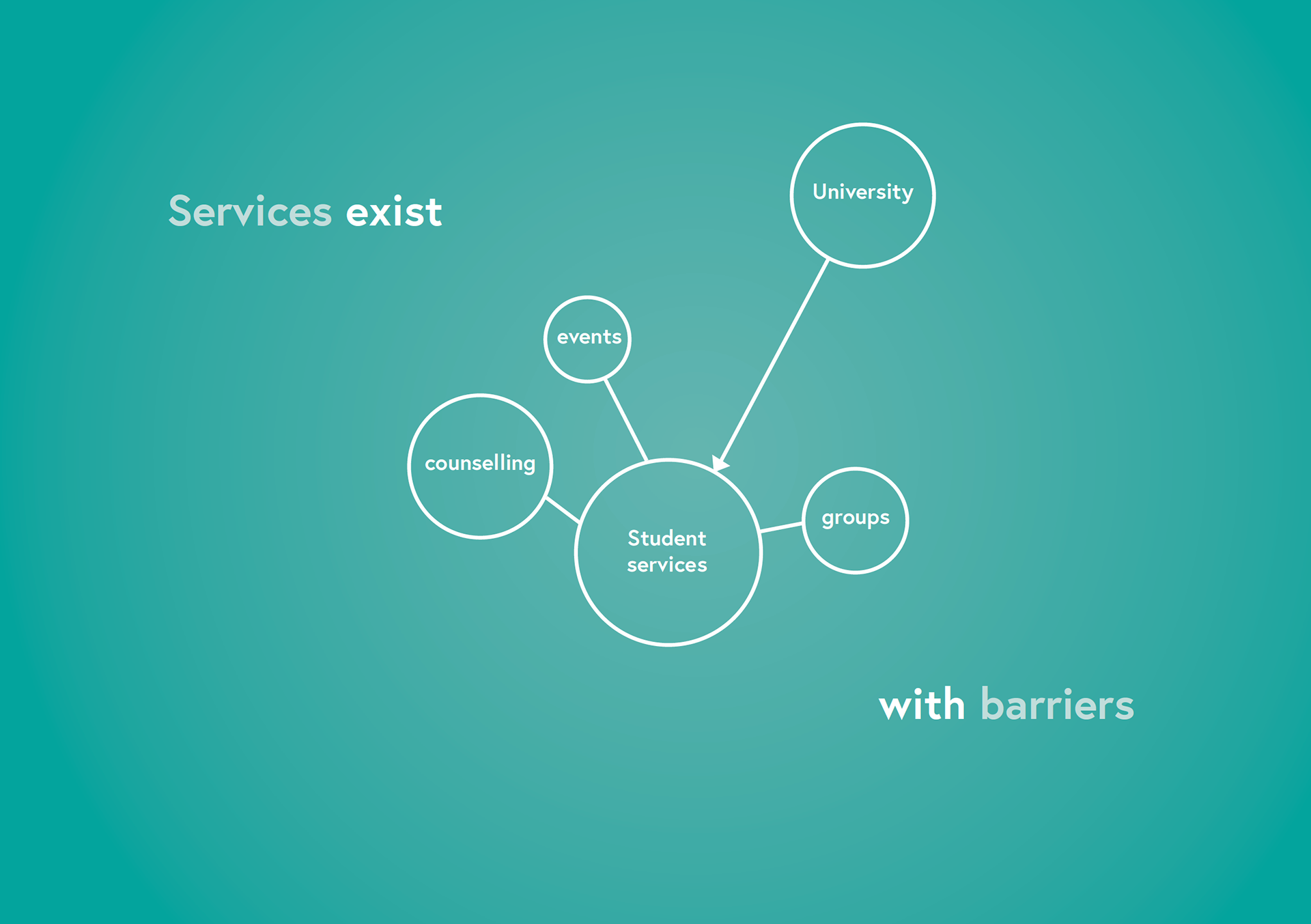 Services exist

University

events

counselling

Student services

groups

with barriers